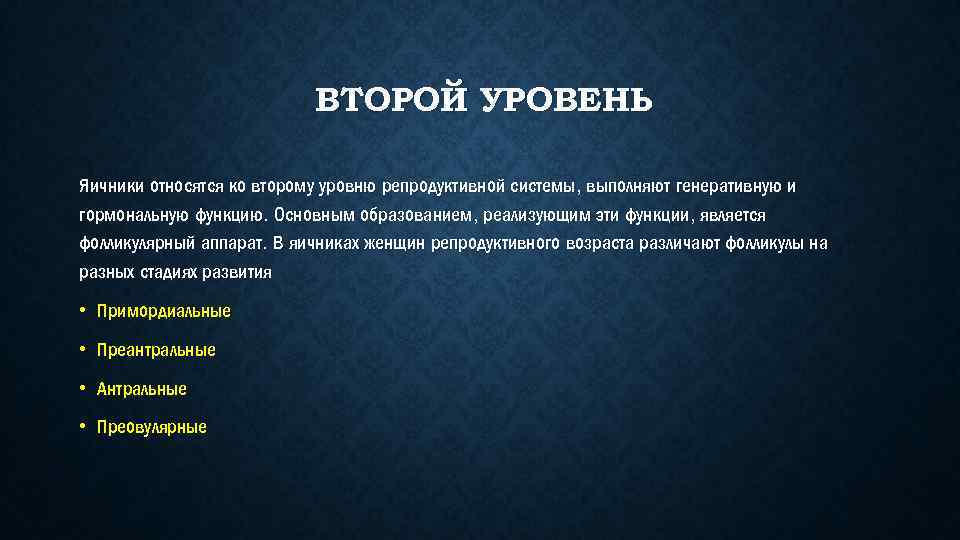 ВТОРОЙ УРОВЕНЬ

Яичники относятся ко второму уровню репродуктивной системы, выполняют генеративную и гормональную функцию. Основным образованием, реализующим эти функции, является фолликулярный аппарат. В яичниках женщин репродуктивного возраста различают фолликулы на разных стадиях развития

• Примордиальные
• Преантральные
• Антральные
• Преовулярные